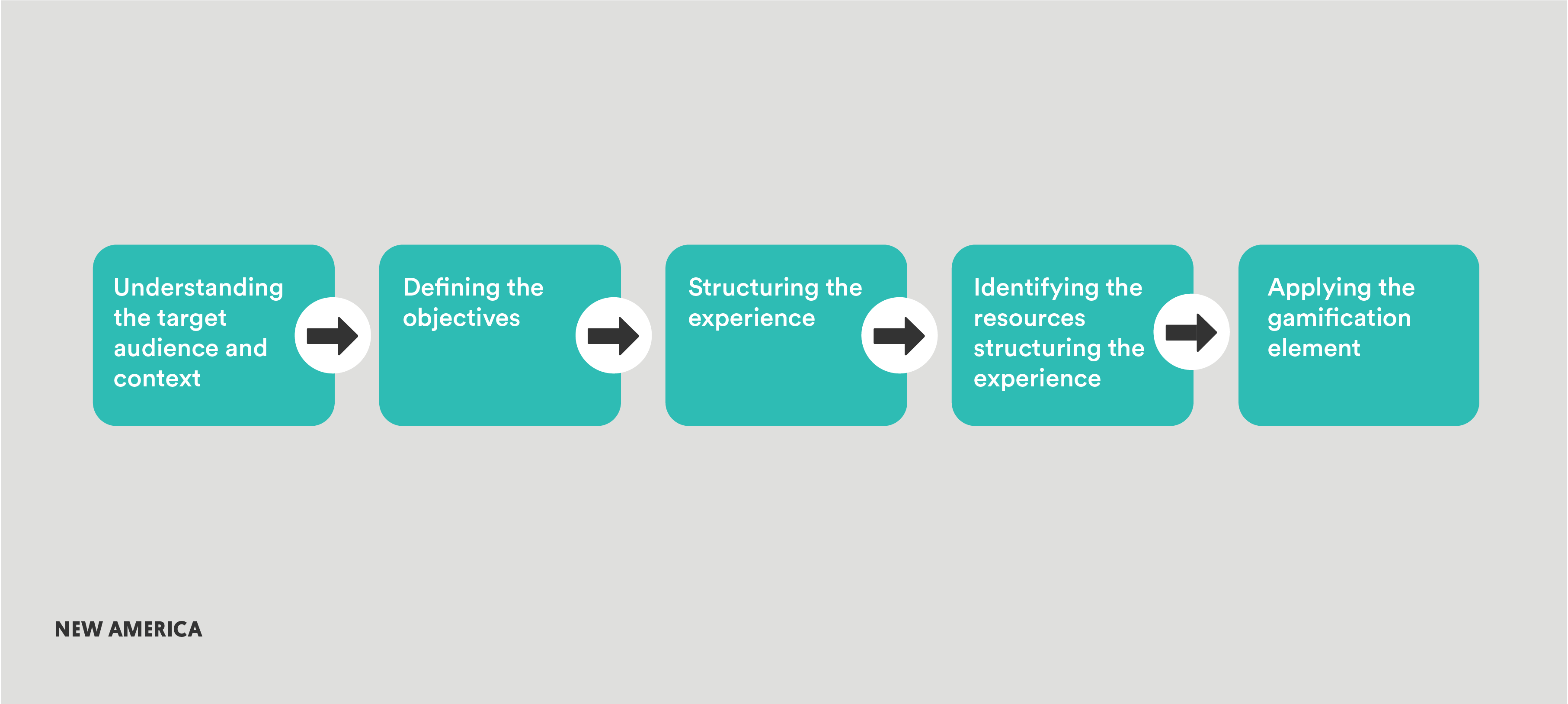 Understanding the target audience and context

Defining the objectives

Structuring the experience

Identifying the resources structuring the experience

Applying the gamification element

NEW AMERICA